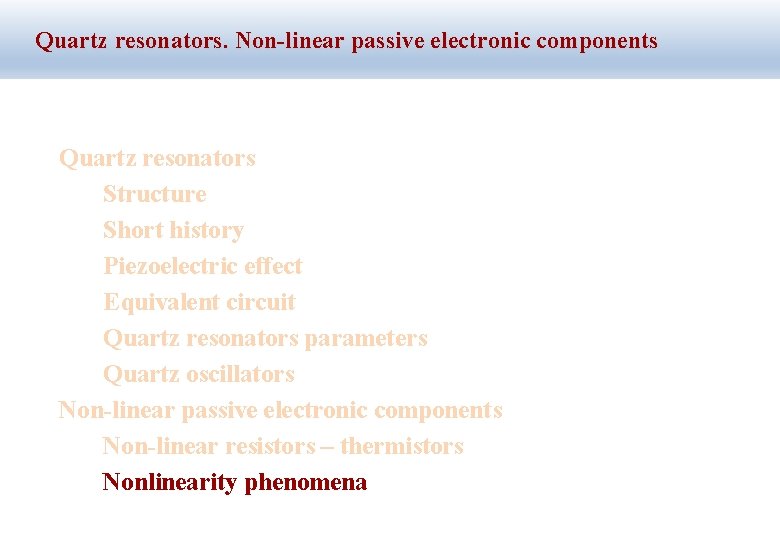 Quartz resonators. Non-linear passive electronic components

Quartz resonators
Structure
Short history
Piezoelectric effect
Equivalent circuit
Quartz resonators parameters
Quartz oscillators
Non-linear passive electronic components
Non-linear resistors – thermistors
Nonlinearity phenomena